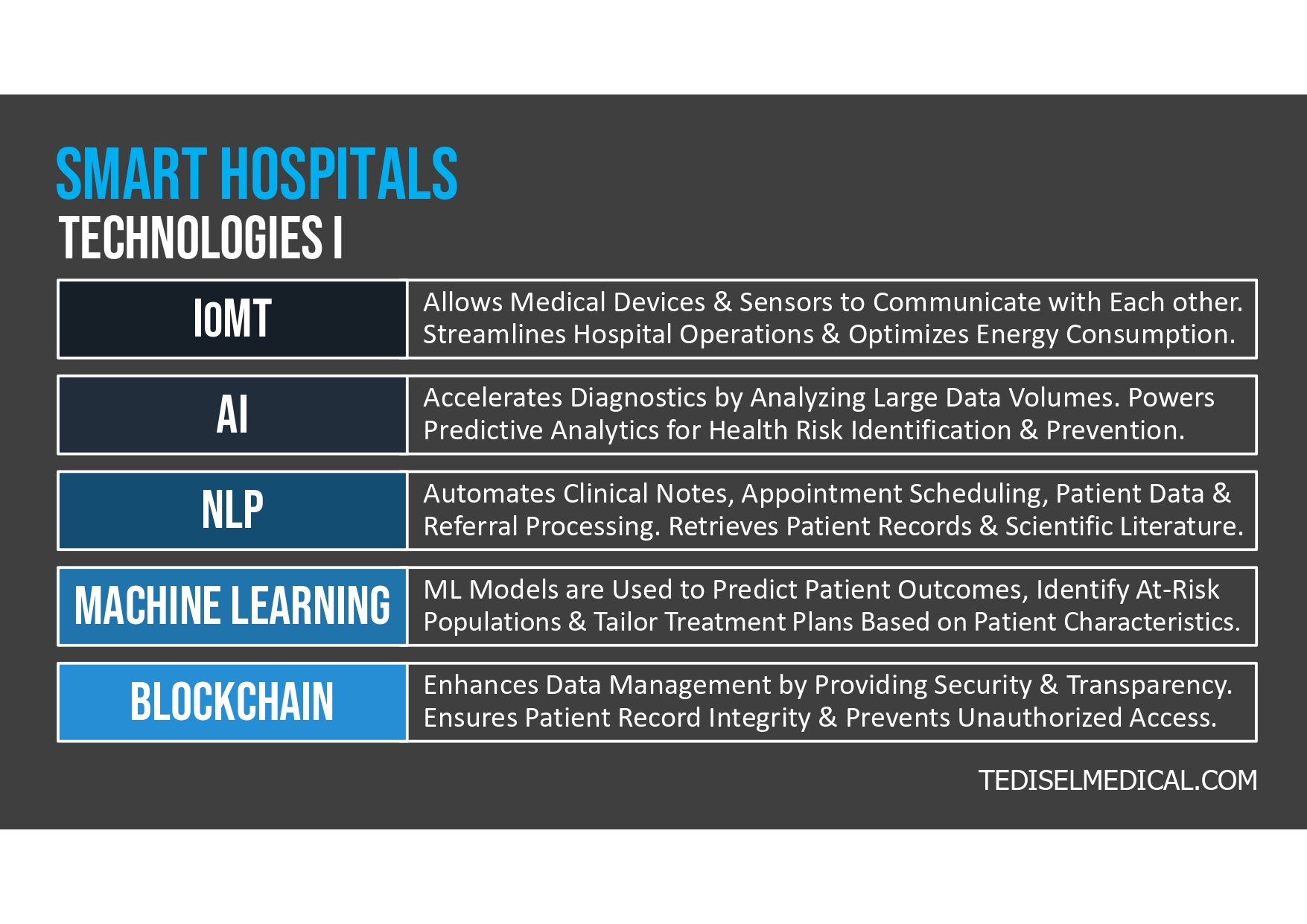 SMART HOSPITALS
TECHNOLOGIES I

| IoMT | Allows Medical Devices & Sensors to Communicate with Each other. Streamlines Hospital Operations & Optimizes Energy Consumption. |
|---|---|
| AI | Accelerates Diagnostics by Analyzing Large Data Volumes. Powers Predictive Analytics for Health Risk Identification & Prevention. |
| NLP | Automates Clinical Notes, Appointment Scheduling, Patient Data & Referral Processing. Retrieves Patient Records & Scientific Literature. |
| MACHINE LEARNING | ML Models are Used to Predict Patient Outcomes, Identify At-Risk Populations & Tailor Treatment Plans Based on Patient Characteristics. |
| BLOCKCHAIN | Enhances Data Management by Providing Security & Transparency. Ensures Patient Record Integrity & Prevents Unauthorized Access. |

TEDISELMEDICAL.COM